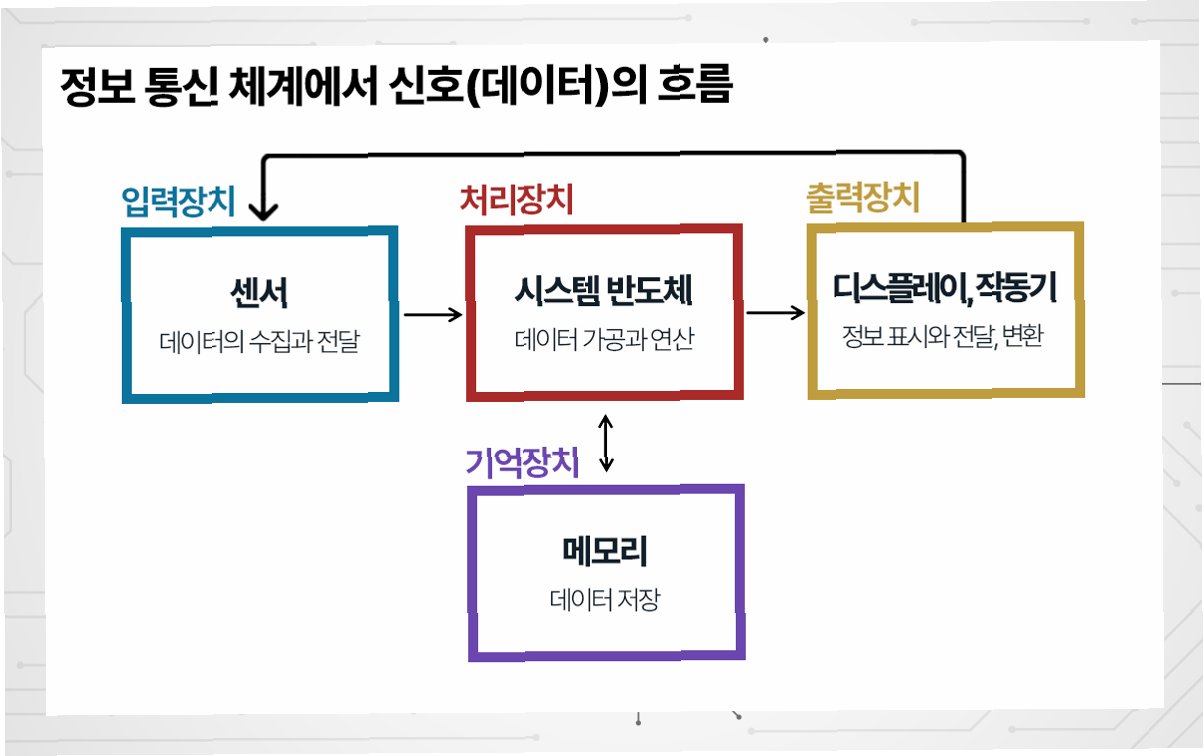 정보 통신 체계에서 신호(데이터)의 흐름

입력장치

센서

데이터의 수집과 전달

처리장치

시스템 반도체

데이터 가공과 연산

출력장치

디스플레이, 작동기

정보 표시와 전달, 변환

기억장치

메모리

데이터 저장